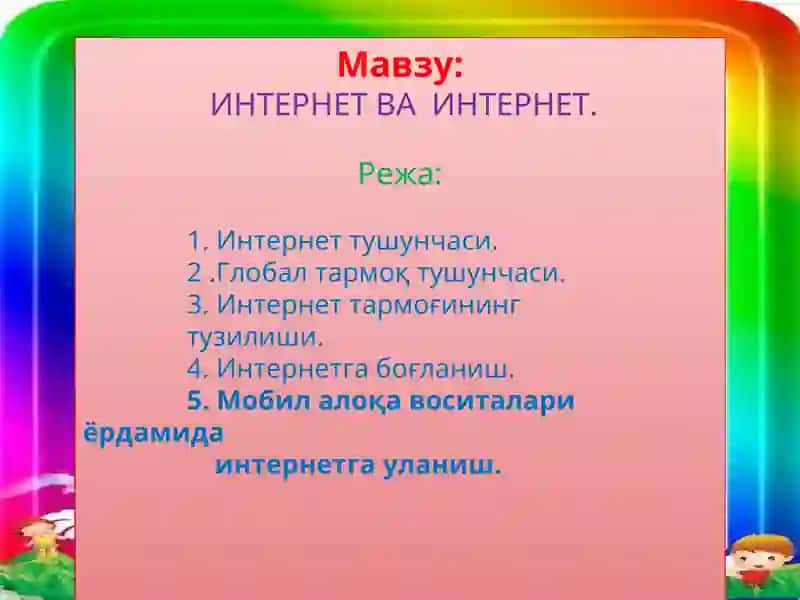 Мавзу:
ИНТЕРНЕТ ВА ИНТЕРНЕТ.

Режа:

1. Интернет тушунчаси.
2 .Глобал тармоқ тушунчаси.
3. Интернет тармоғининг тузилиши.
4. Интернетга боғланиш.
5. Мобил алоқа воситалари ёрдамида интернетга уланиш.